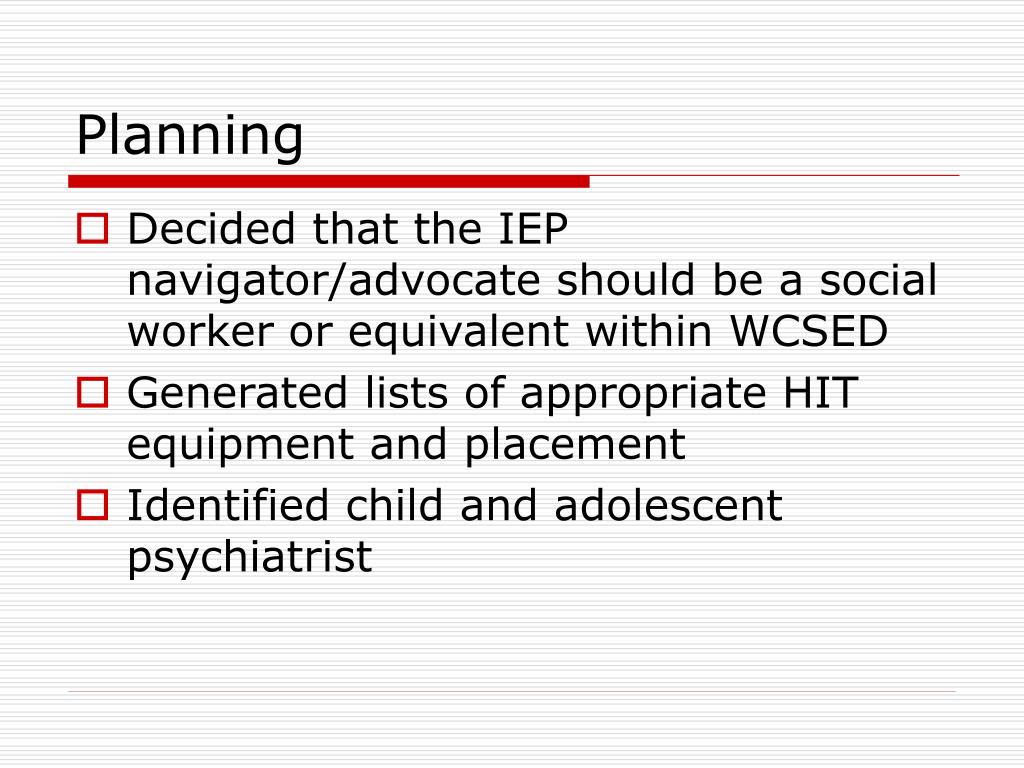 Planning

Decided that the IEP navigator/advocate should be a social worker or equivalent within WCSED

Generated lists of appropriate HIT equipment and placement

Identified child and adolescent psychiatrist